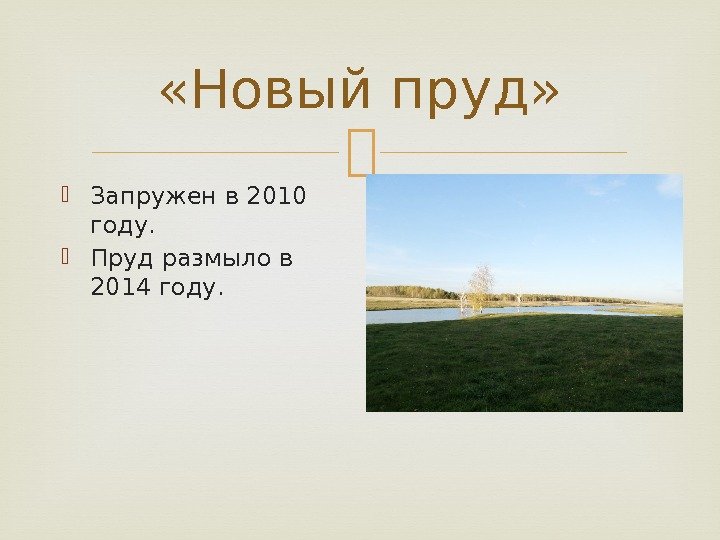 «Новый пруд»

Запружен в 2010 году.

Пруд размыло в 2014 году.